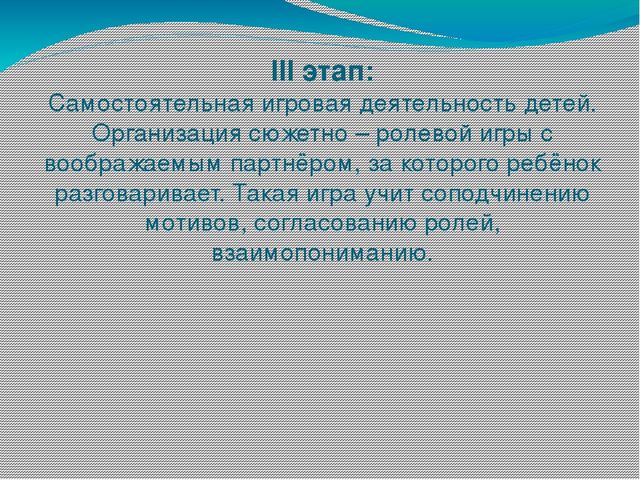 III этап:
Самостоятельная игровая деятельность детей. Организация сюжетно – ролевой игры с воображаемым партнёром, за которого ребёнок разговаривает. Такая игра учит соподчинению мотивов, согласованию ролей, взаимопониманию.